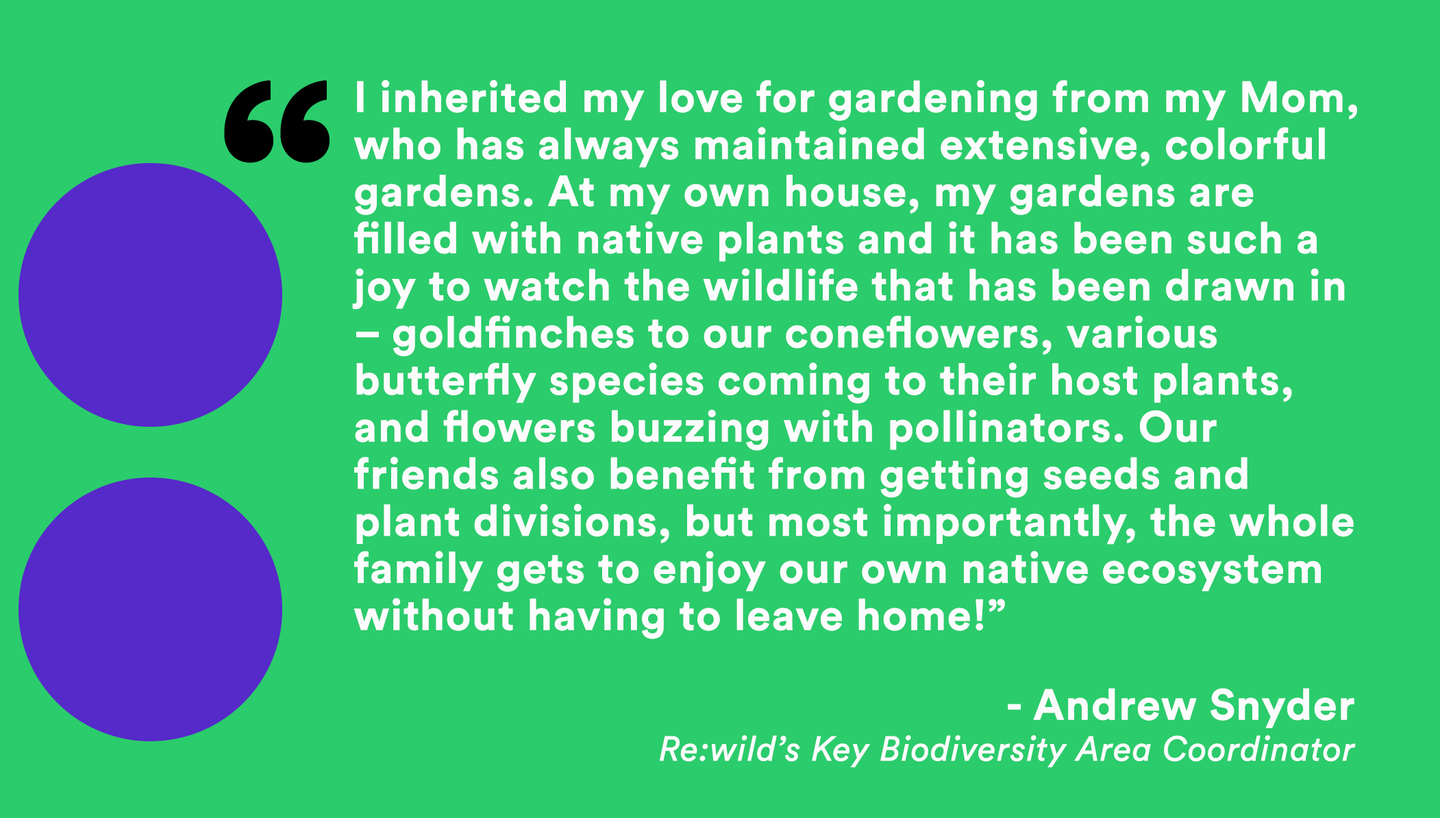 “I inherited my love for gardening from my Mom, who has always maintained extensive, colorful gardens. At my own house, my gardens are filled with native plants and it has been such a joy to watch the wildlife that has been drawn in – goldfinches to our coneflowers, various butterfly species coming to their host plants, and flowers buzzing with pollinators. Our friends also benefit from getting seeds and plant divisions, but most importantly, the whole family gets to enjoy our own native ecosystem without having to leave home!”

- Andrew Snyder
Re:wild’s Key Biodiversity Area Coordinator